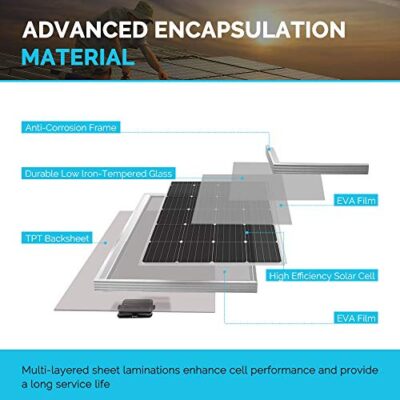 ADVANCED ENCAPSULATION MATERIAL

Anti-Corrosion Frame

Durable Low Iron-Tempered Glass

EVA Film

TPT Backsheet

High Efficiency Solar Cell

EVA Film

Multi-layered sheet laminations enhance cell performance and provide a long service life